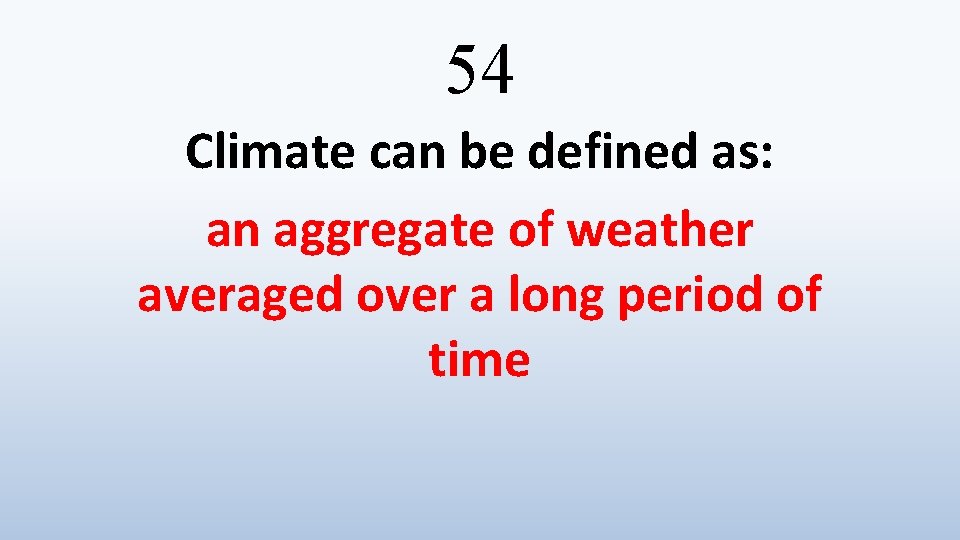 54

Climate can be defined as:

an aggregate of weather averaged over a long period of time